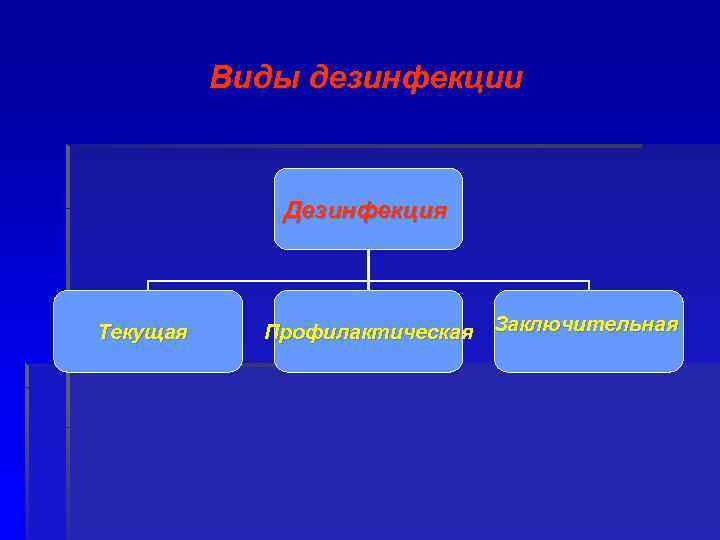 Виды дезинфекции

Дезинфекция

Текущая

Профилактическая

Заключительная